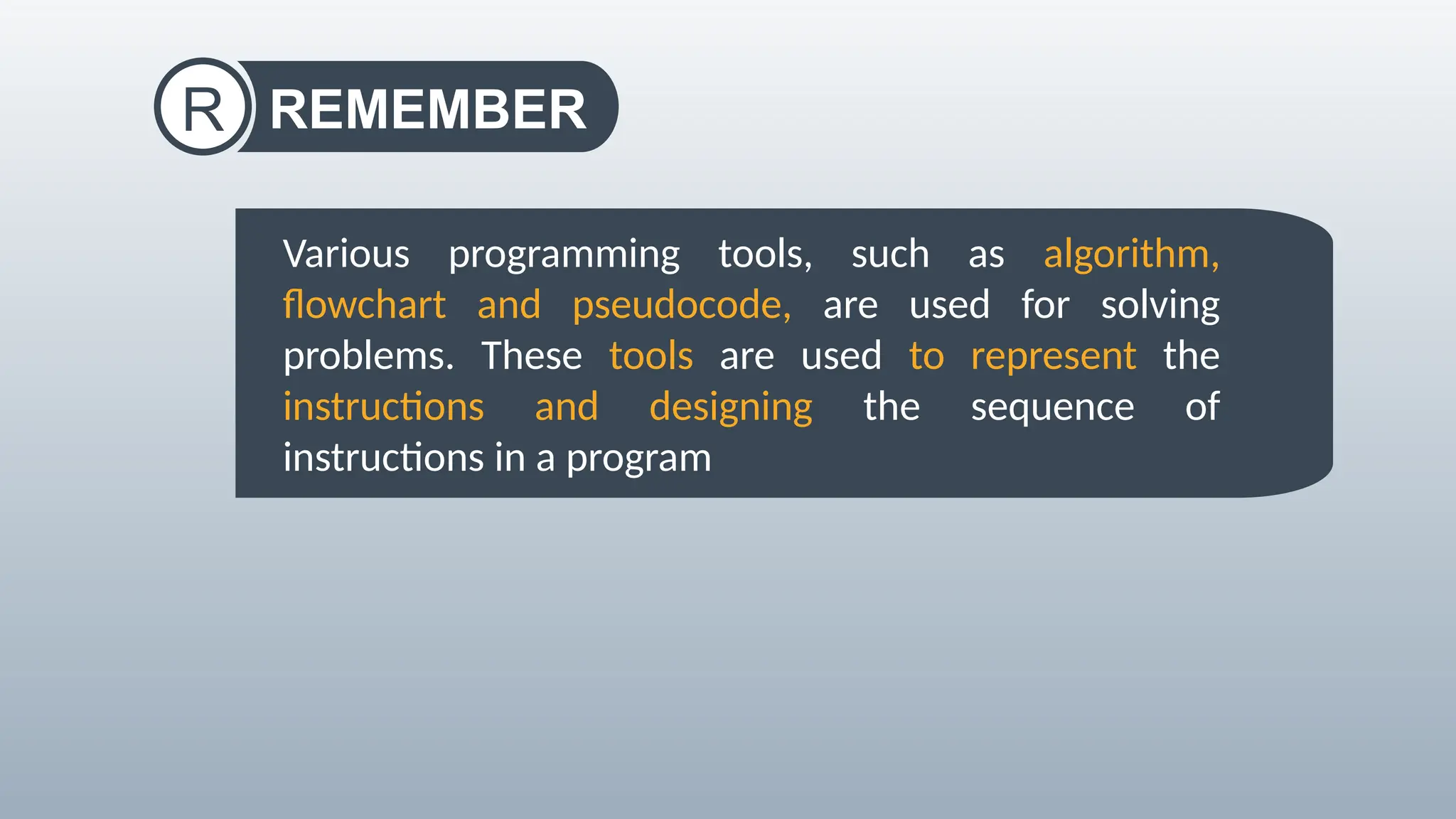 R REMEMBER

Various programming tools, such as algorithm, flowchart and pseudocode, are used for solving problems. These tools are used to represent the instructions and designing the sequence of instructions in a program